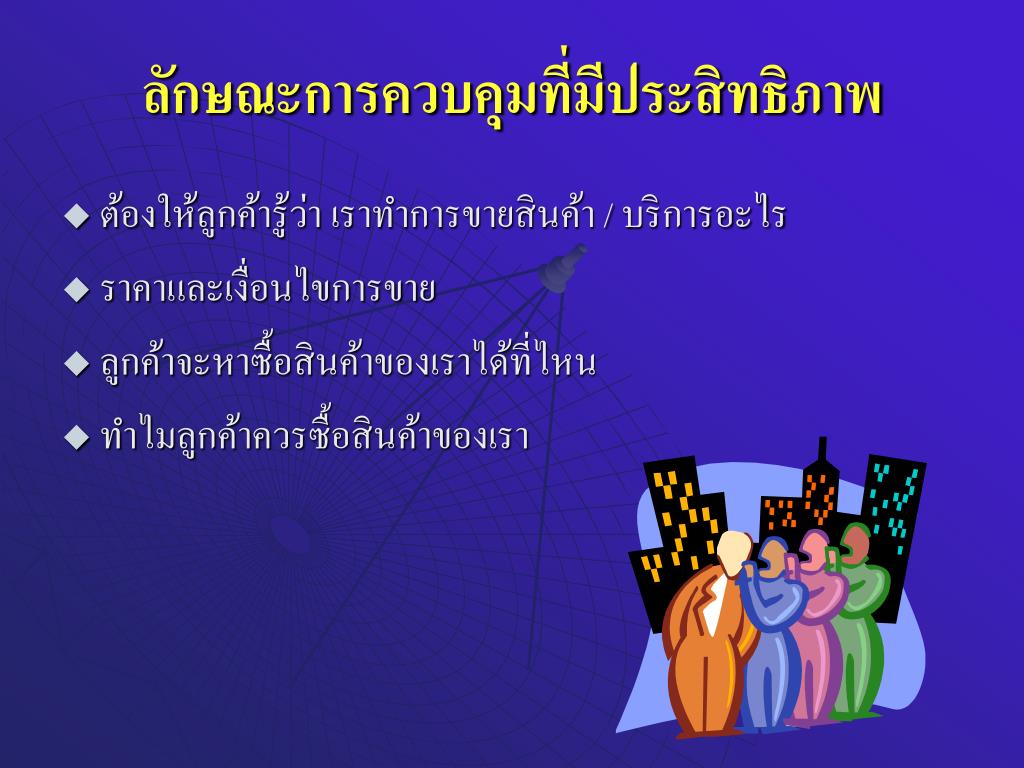 ลักษณะการควบคุมที่มีประสิทธิภาพ

◆ ต้องให้ลูกค้ารู้ว่า เราทำการขายสินค้า / บริการอะไร

◆ ราคาและเงื่อนไขการขาย

◆ ลูกค้าจะหาซื้อสินค้าของเราได้ที่ไหน

◆ ทำไมลูกค้าควรซื้อสินค้าของเรา